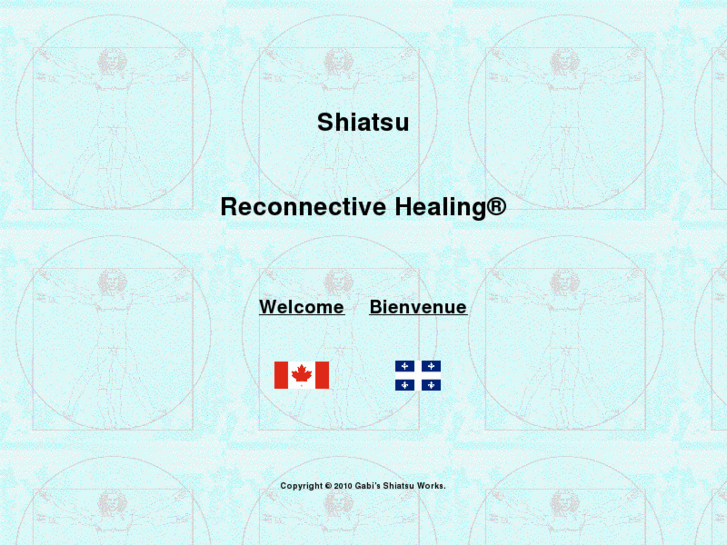 Shiatsu

Reconnective Healing®

Welcome Bienvenue

Copyright © 2010 Gabi's Shiatsu Works.